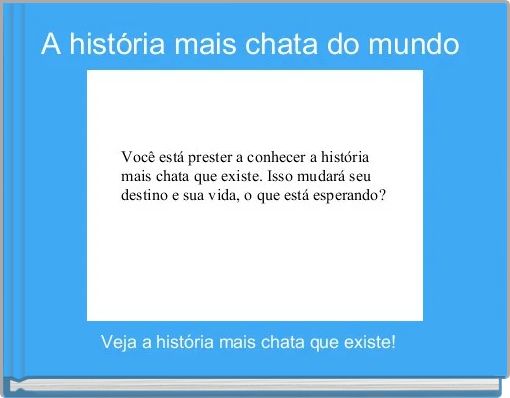 A história mais chata do mundo

Você está prester a conhecer a história mais chata que existe. Isso mudará seu destino e sua vida, o que está esperando?

Veja a história mais chata que existe!